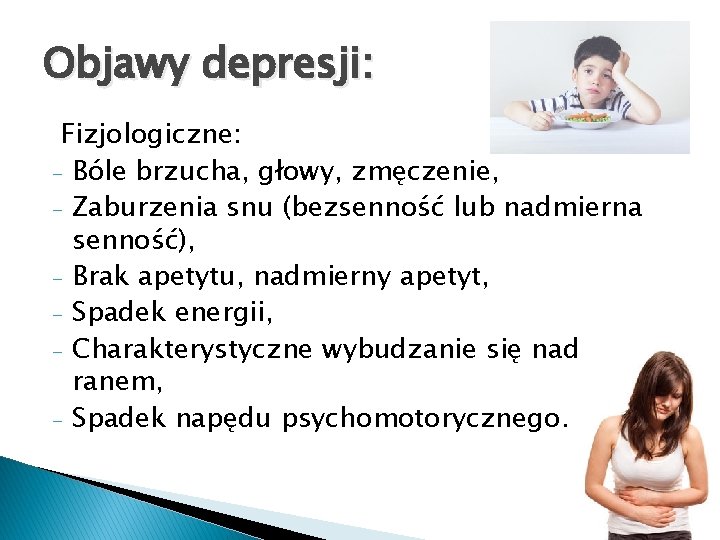 Objawy depresji:

Fizjologiczne:

- Bóle brzucha, głowy, zmęczenie,
- Zaburzenia snu (bezsenność lub nadmierna senność),
- Brak apetytu, nadmierny apetyt,
- Spadek energii,
- Charakterystyczne wybudzanie się nad ranem,
- Spadek napędu psychomotorycznego.